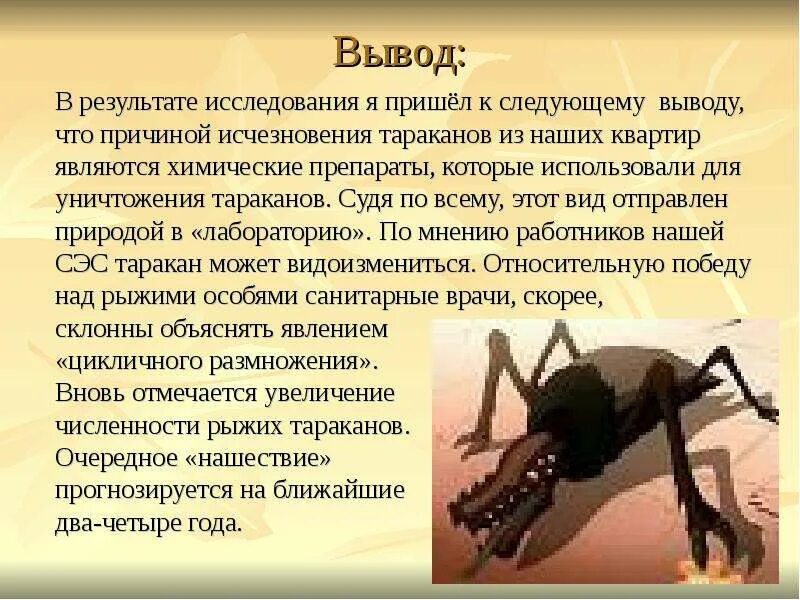 Вывод:

В результате исследования я пришёл к следующему выводу, что причиной исчезновения тараканов из наших квартир являются химические препараты, которые использовали для уничтожения тараканов. Судя по всему, этот вид отправлен природой в «лабораторию». По мнению работников нашей СЭС таракан может видоизмениться. Относительную победу над рыжими особями санитарные врачи, скорее, склонны объяснять явлением «цикличного размножения». Вновь отмечается увеличение численности рыжих тараканов. Очередное «нашествие» прогнозируется на ближайшие два-четыре года.